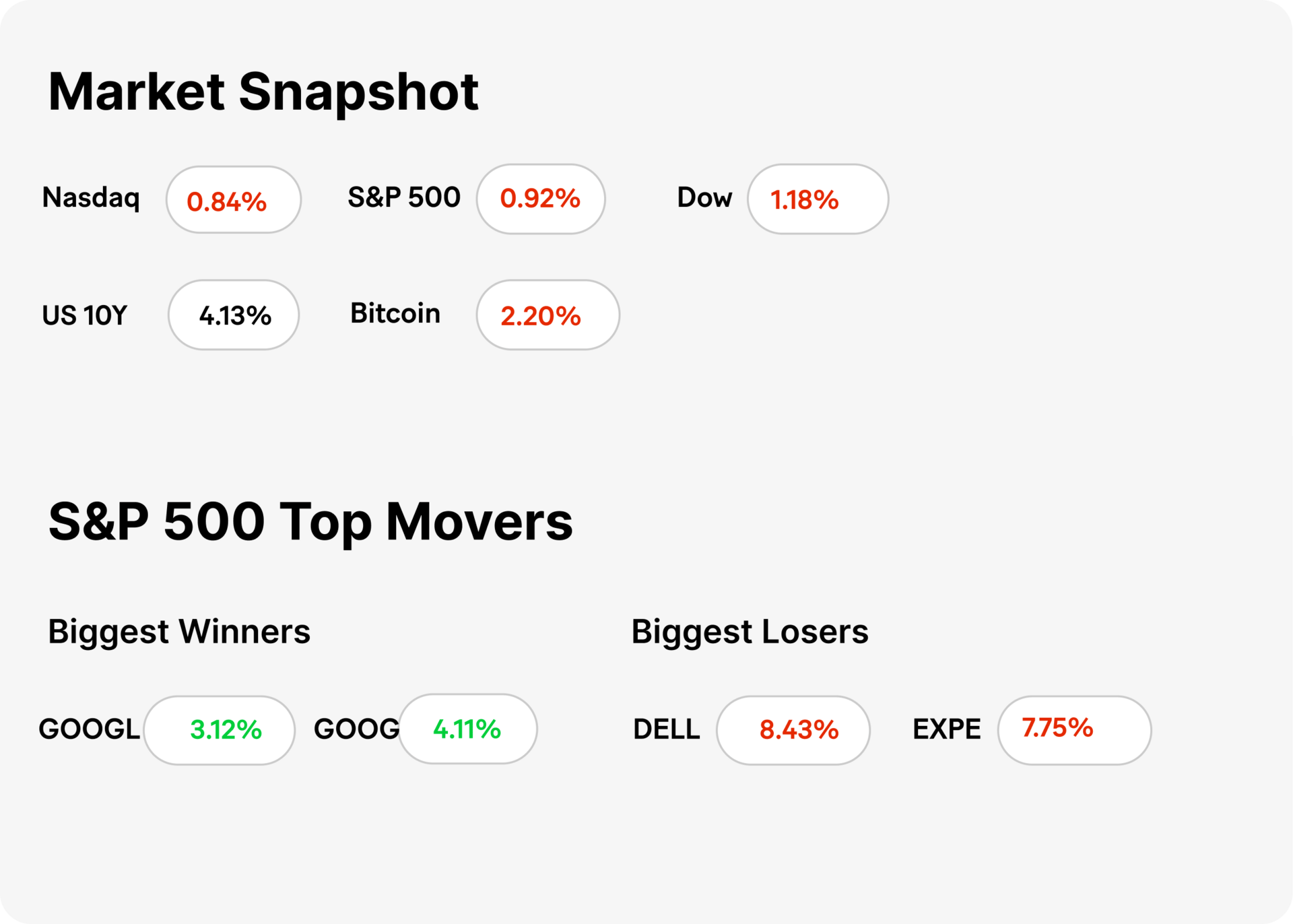 Market Snapshot

Nasdaq 0.84%
S&P 500 0.92%
Dow 1.18%
US 10Y 4.13%
Bitcoin 2.20%

S&P 500 Top Movers

Biggest Winners

GOOGL 3.12%
GOOG 4.11%

Biggest Losers

DELL 8.43%
EXPE 7.75%